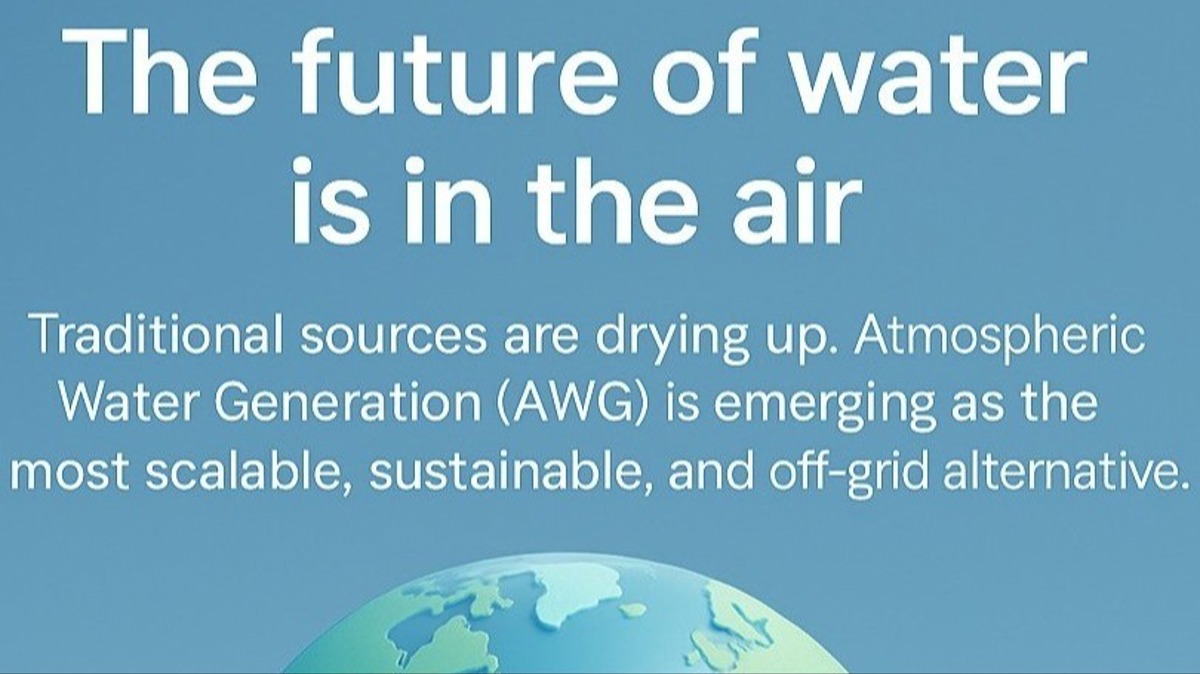 The future of water is in the air

Traditional sources are drying up. Atmospheric Water Generation (AWG) is emerging as the most scalable, sustainable, and off-grid alternative.